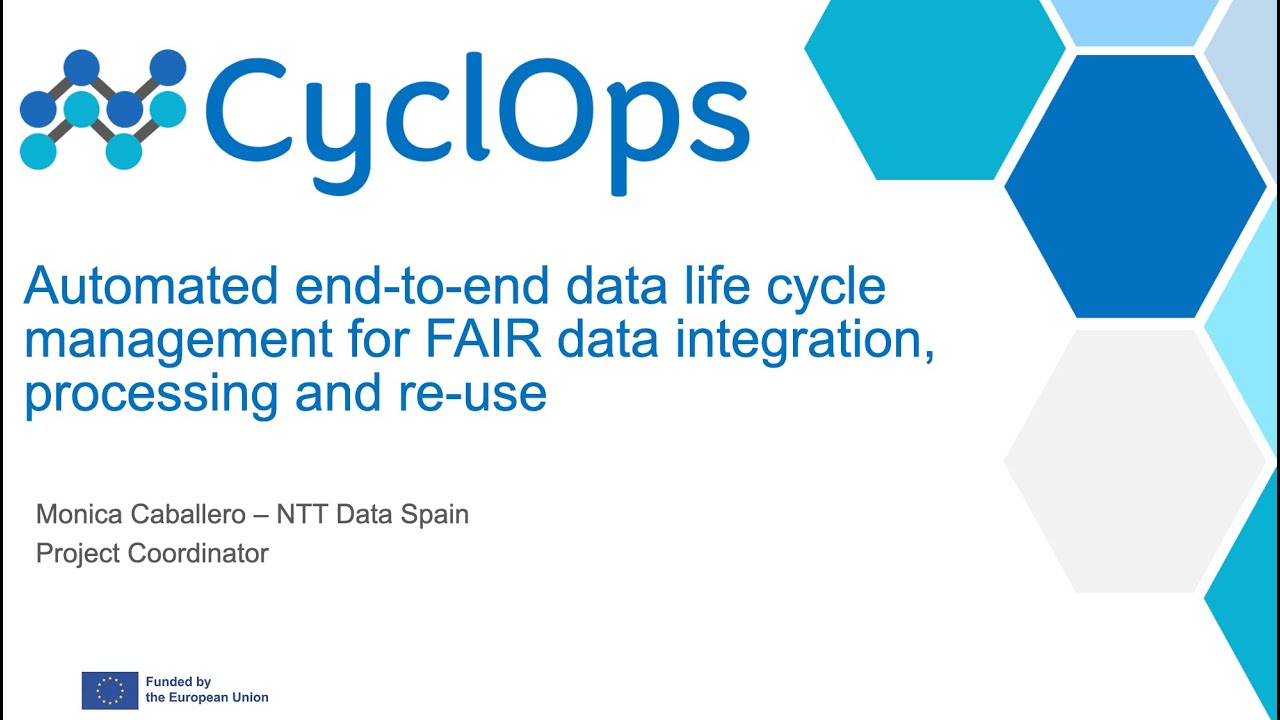 CyclOps

Automated end-to-end data life cycle management for FAIR data integration, processing and re-use

Monica Caballero – NTT Data Spain
Project Coordinator

Funded by the European Union